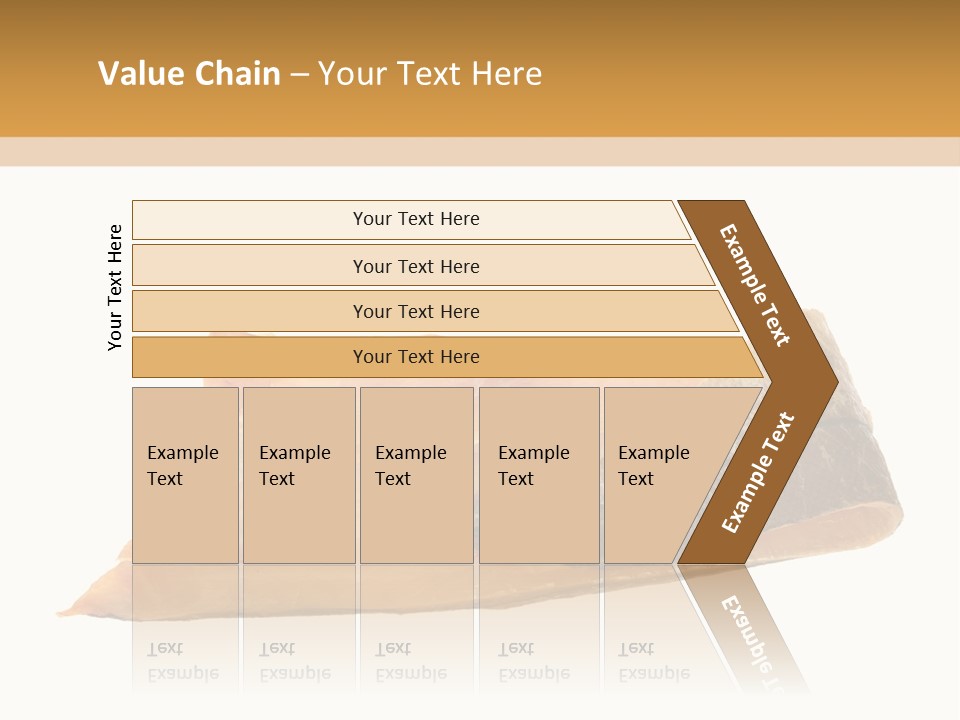 Value Chain – Your Text Here

Your Text Here

Your Text Here

Your Text Here

Your Text Here

Your Text Here

Example Text

Example Text

Example Text

Example Text

Example Text

Example Text

Example Text